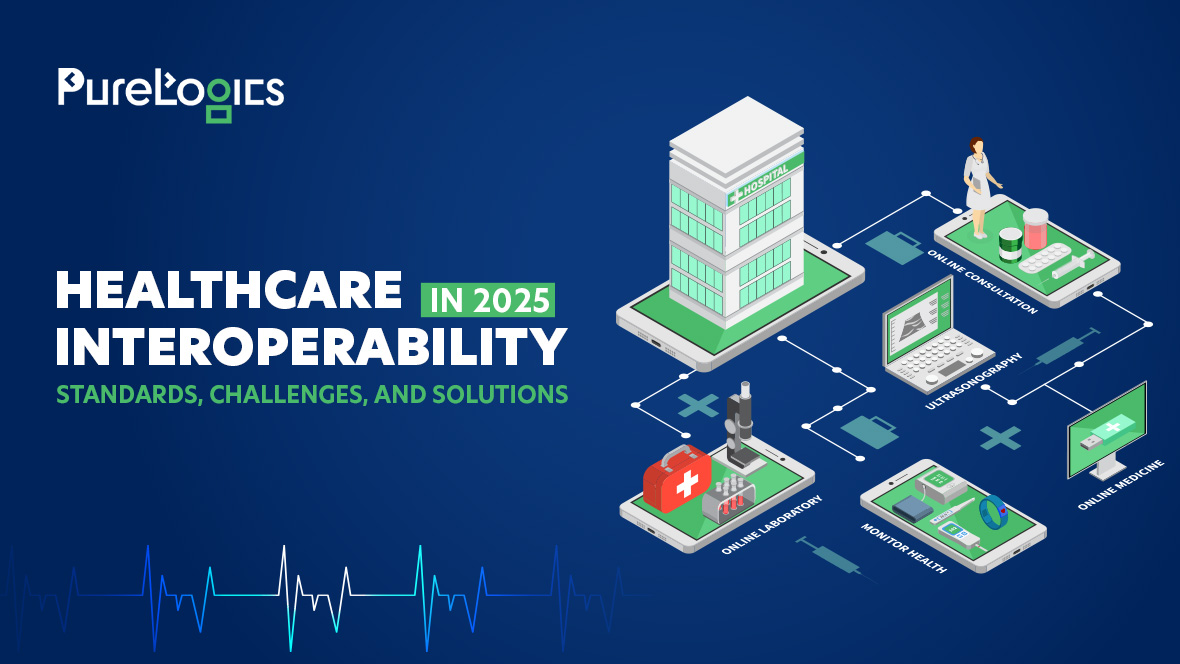 PureLogics

HEALTHCARE IN 2025
INTEROPERABILITY
STANDARDS, CHALLENGES, AND SOLUTIONS

HOSPITAL

ONLINE CONSULTATION

ULTRASONOGRAPHY

ONLINE MEDICINE

ONLINE LABORATORY

MONITOR HEALTH